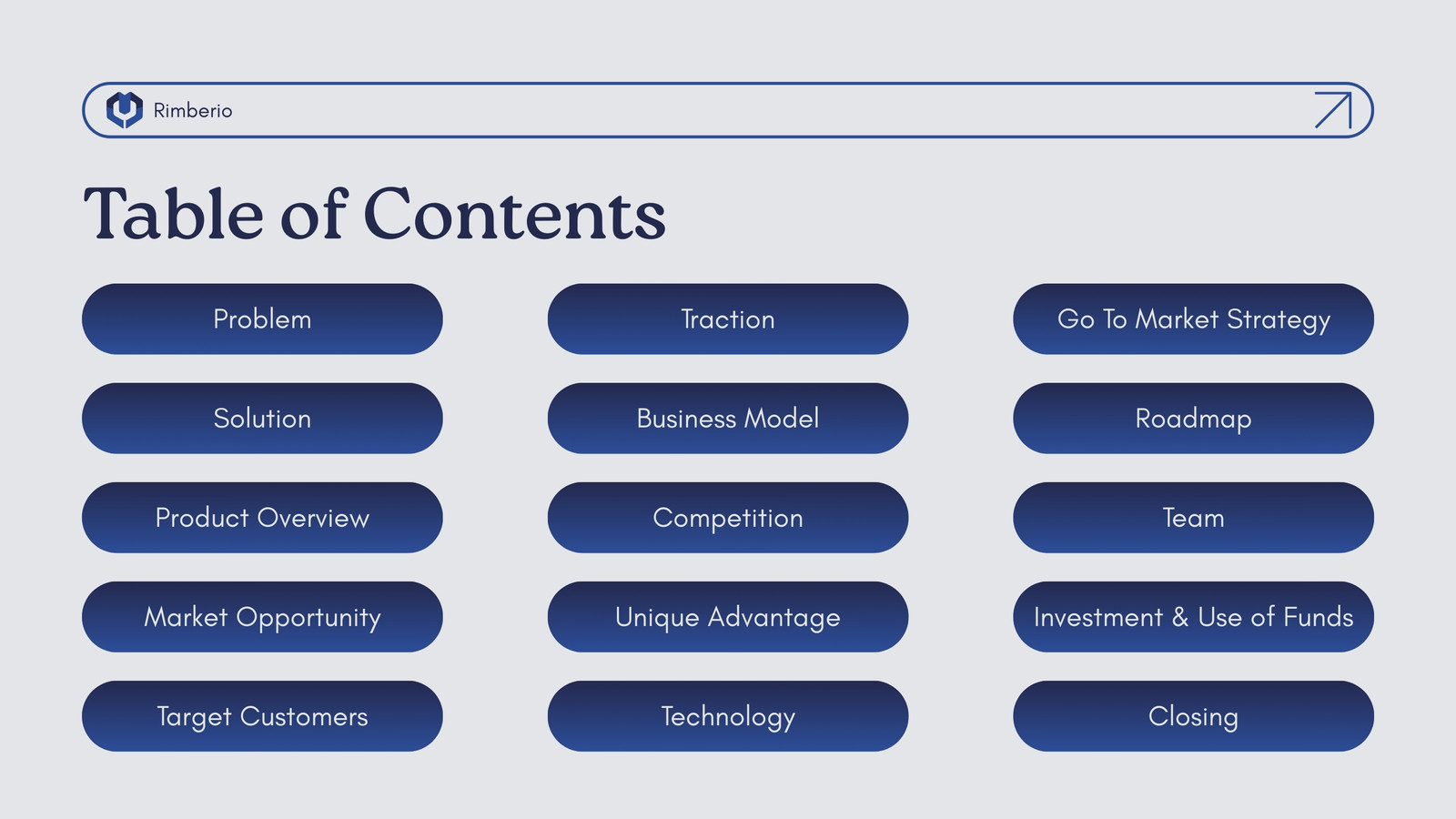 Rimberio

Table of Contents

Problem

Solution

Product Overview

Market Opportunity

Target Customers

Traction

Business Model

Competition

Unique Advantage

Technology

Go To Market Strategy

Roadmap

Team

Investment & Use of Funds

Closing